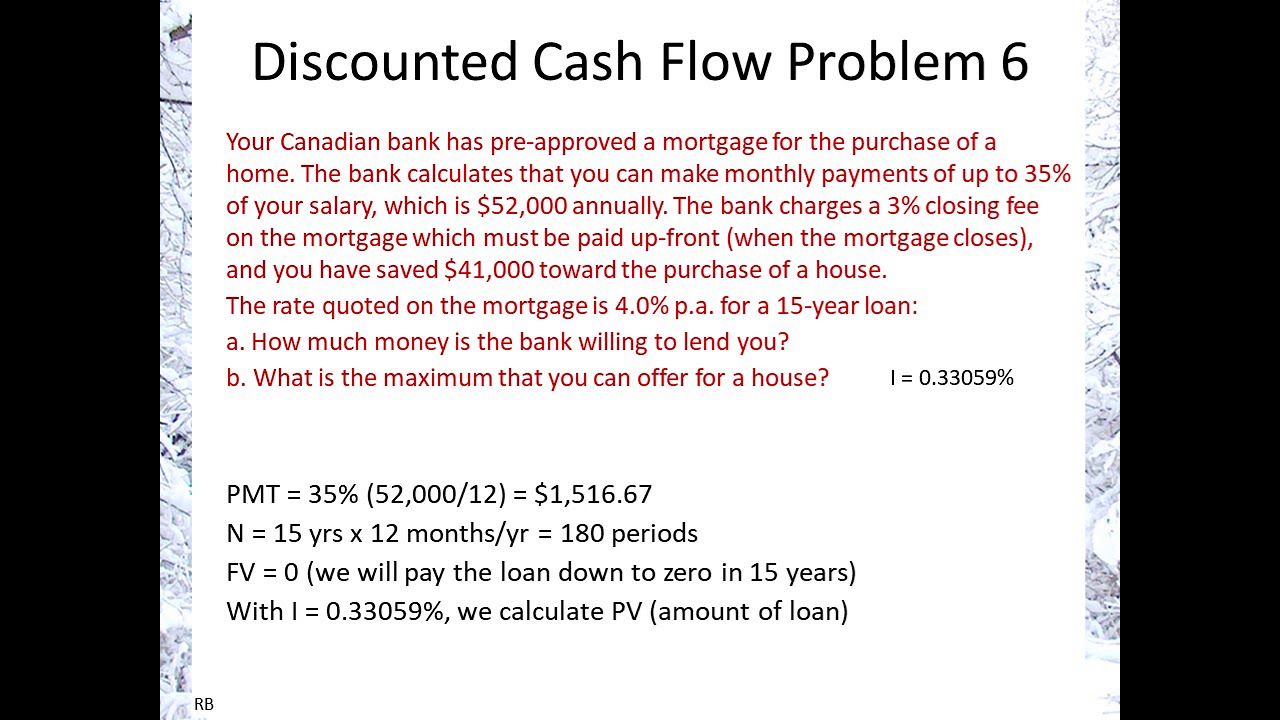 Discounted Cash Flow Problem 6

Your Canadian bank has pre-approved a mortgage for the purchase of a home. The bank calculates that you can make monthly payments of up to 35% of your salary, which is \$52,000 annually. The bank charges a 3% closing fee on the mortgage which must be paid up-front (when the mortgage closes), and you have saved \$41,000 toward the purchase of a house.

The rate quoted on the mortgage is 4.0% p.a. for a 15-year loan:

a. How much money is the bank willing to lend you?

b. What is the maximum that you can offer for a house?

I = 0.33059%

PMT = 35% (52,000/12) = \$1,516.67

N = 15 yrs x 12 months/yr = 180 periods

FV = 0 (we will pay the loan down to zero in 15 years)

With I = 0.33059%, we calculate PV (amount of loan)

RB